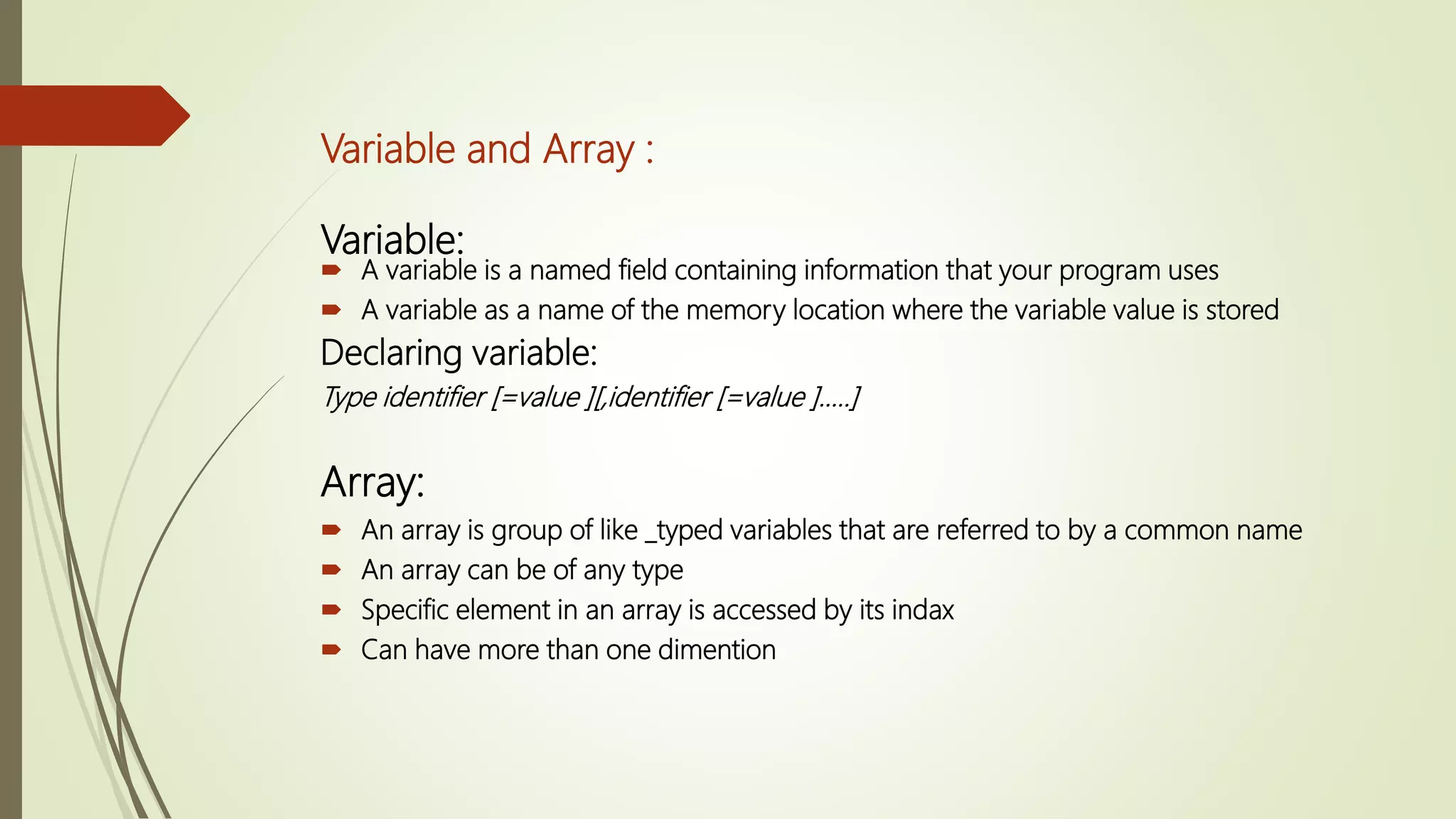 Variable and Array :

Variable:

A variable is a named field containing information that your program uses

A variable as a name of the memory location where the variable value is stored

Declaring variable:

Type identifier [=value ][,identifier [=value ].....]

Array:

An array is group of like _typed variables that are referred to by a common name

An array can be of any type

Specific element in an array is accessed by its indax

Can have more than one dimention